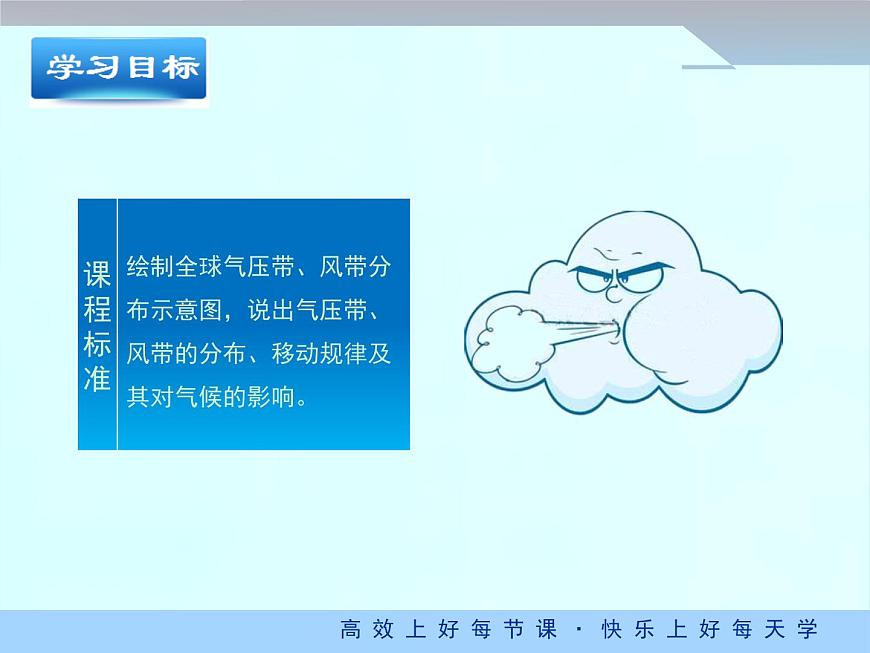 学习目标

课程标准

绘制全球气压带、风带分布示意图，说出气压带、风带的分布、移动规律及其对气候的影响。

高效上好每节课 · 快乐上好每天学